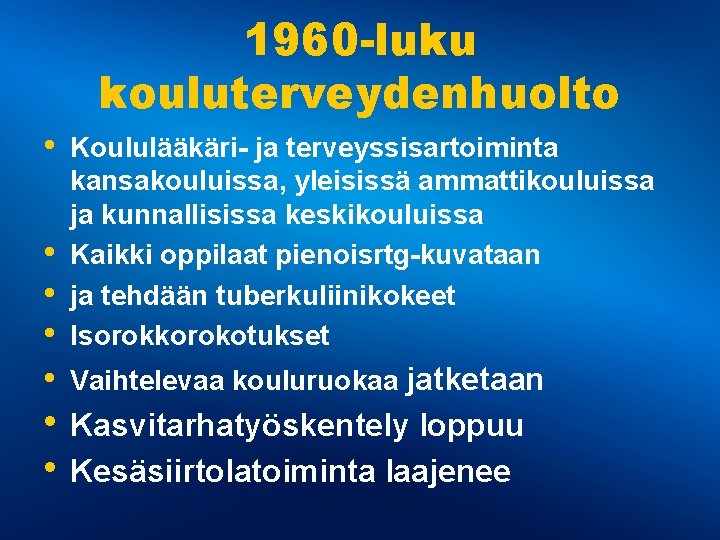 1960-luku kouluterveydenhuolto

• Koululääkäri- ja terveyssisartoiminta kansakouluissa, yleisissä ammattikouluissa ja kunnallisissa keskikouluissa
• Kaikki oppilaat pienoisrtg-kuvataan
• ja tehdään tuberkuliinikokeet
• Isorokkorokotukset
• Vaihtelevaa kouluruokaa jatketaan
• Kasvitarhatyöskentely loppuu
• Kesäsiirtolatoiminta laajenee